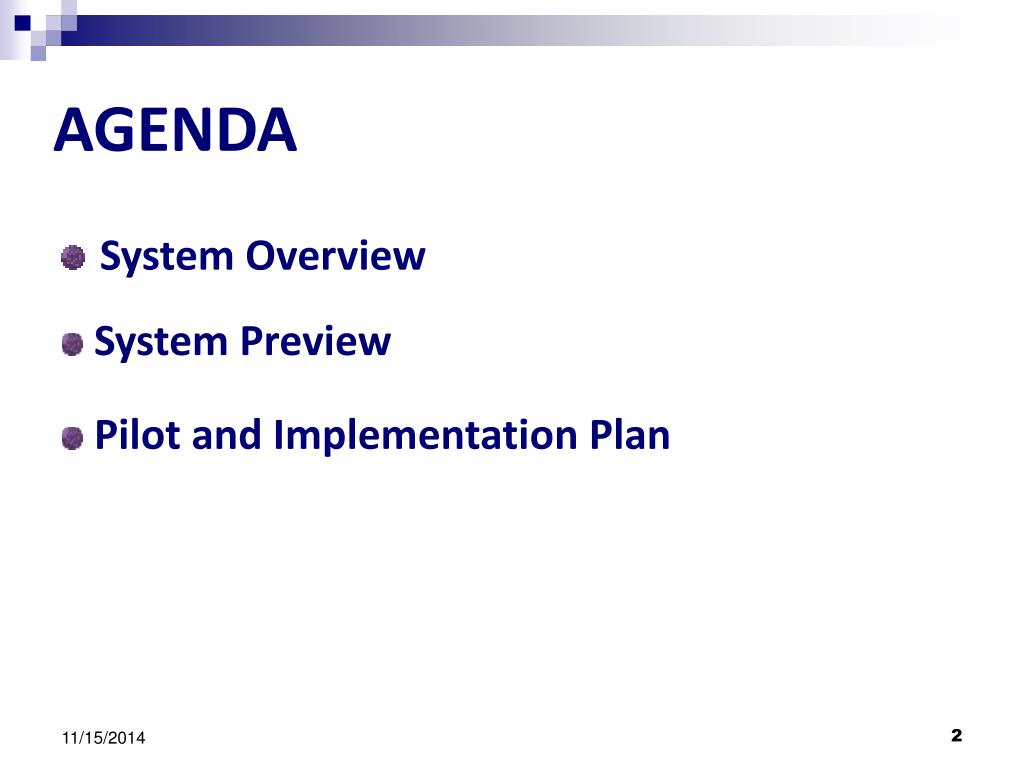 AGENDA

System Overview

System Preview

Pilot and Implementation Plan

11/15/2014

2